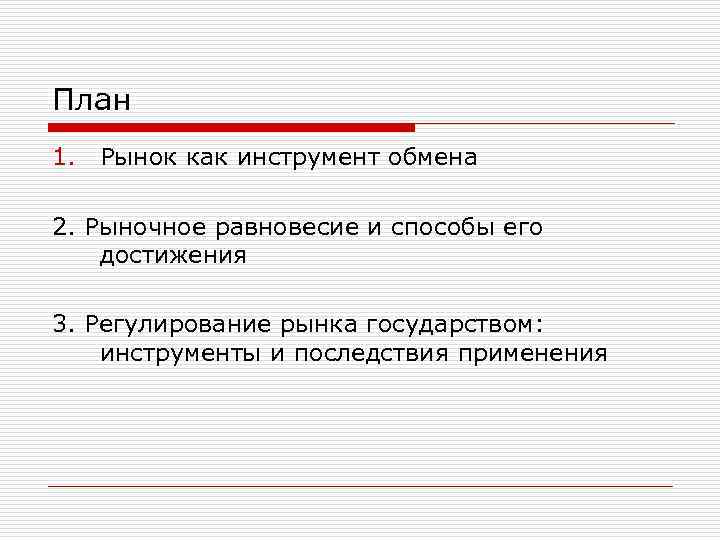 План

1. Рынок как инструмент обмена

2. Рыночное равновесие и способы его достижения

3. Регулирование рынка государством: инструменты и последствия применения